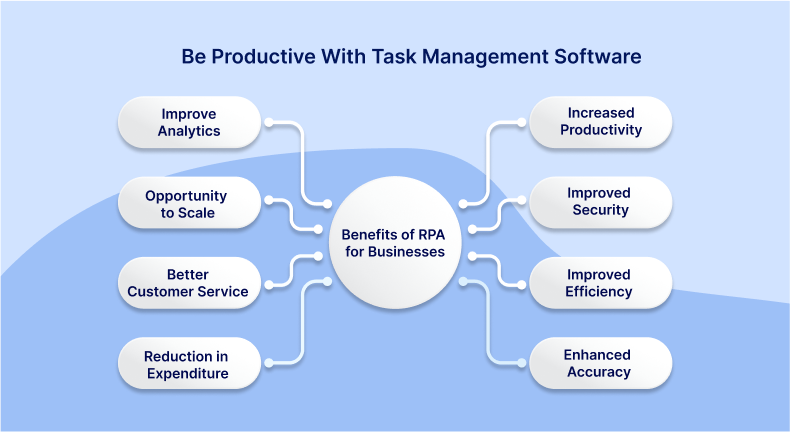 Be Productive With Task Management Software

Improve Analytics

Opportunity to Scale

Better Customer Service

Reduction in Expenditure

Benefits of RPA for Businesses

Increased Productivity

Improved Security

Improved Efficiency

Enhanced Accuracy